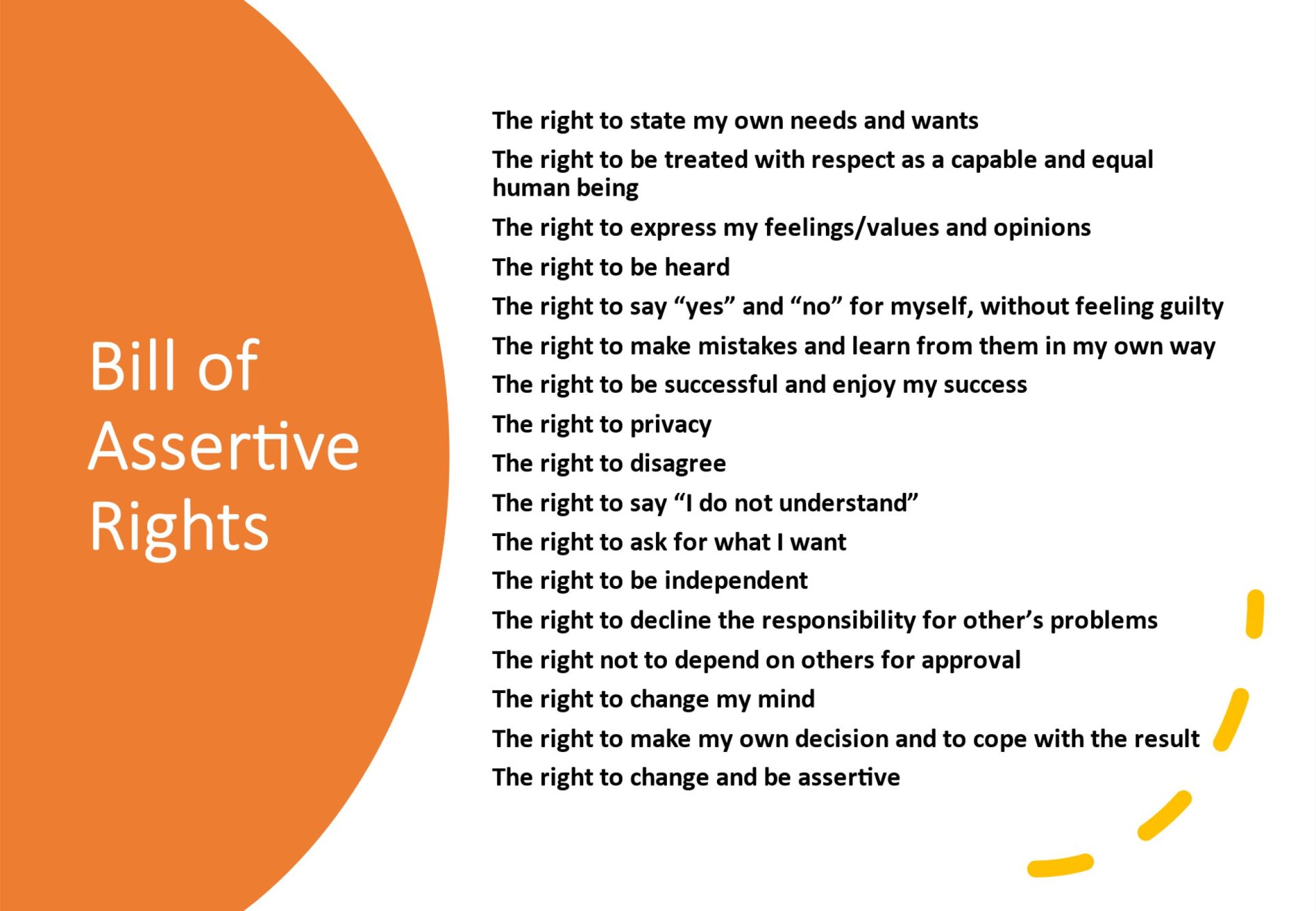 Bill of Assertive Rights

The right to state my own needs and wants

The right to be treated with respect as a capable and equal human being

The right to express my feelings/values and opinions

The right to be heard

The right to say “yes” and “no” for myself, without feeling guilty

The right to make mistakes and learn from them in my own way

The right to be successful and enjoy my success

The right to privacy

The right to disagree

The right to say “I do not understand”

The right to ask for what I want

The right to be independent

The right to decline the responsibility for other’s problems

The right not to depend on others for approval

The right to change my mind

The right to make my own decision and to cope with the result

The right to change and be assertive